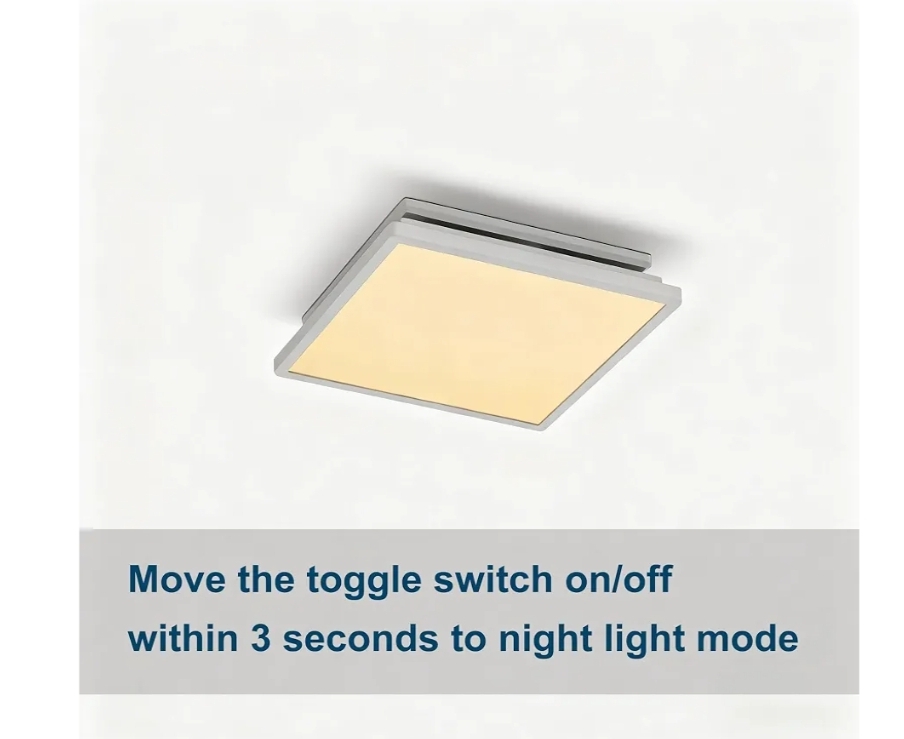 Move the toggle switch on/off within 3 seconds to night light mode